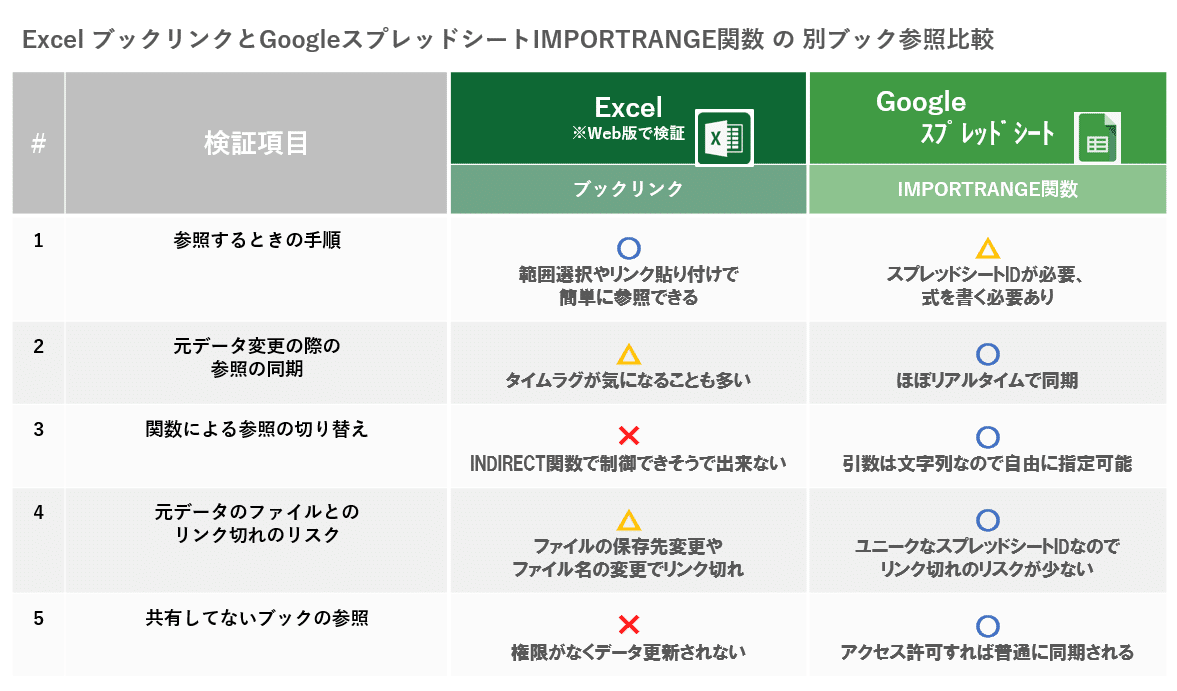 Excel ブックリンクとGoogleスプレッドシートIMPORTRANGE関数 の 別ブック参照比較

| # | 検証項目 | Excel ※Web版で検証 ブックリンク | Google スプレッドシート IMPORTRANGE関数 |
|---|---|---|---|
| 1 | 参照するときの手順 | ○ 範囲選択やリンク貼り付けで簡単に参照できる | △ スプレッドシートIDが必要、式を書く必要あり |
| 2 | 元データ変更の際の参照の同期 | △ タイムラグが気になることも多い | ○ ほぼリアルタイムで同期 |
| 3 | 関数による参照の切り替え | × INDIRECT関数で制御できそうで出来ない | ○ 引数は文字列なので自由に指定可能 |
| 4 | 元データのファイルとのリンク切れのリスク | △ ファイルの保存先変更やファイル名の変更でリンク切れ | ○ ユニークなスプレッドシートIDなのでリンク切れのリスクが少ない |
| 5 | 共有してないブックの参照 | × 権限がなくデータ更新されない | ○ アクセス許可すれば普通に同期される |